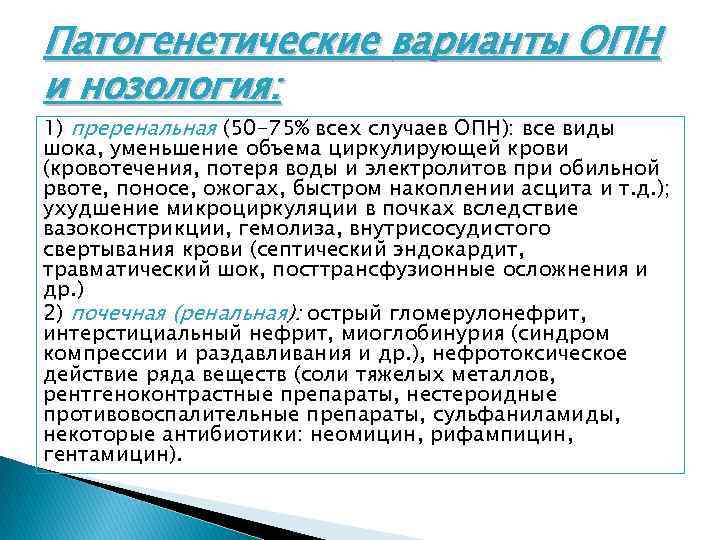 Патогенетические варианты ОПН и нозология:

1) преренальная (50-75% всех случаев ОПН): все виды шока, уменьшение объема циркулирующей крови (кровотечения, потеря воды и электролитов при обильной рвоте, поносе, ожогах, быстром накоплении асцита и т.д.); ухудшение микроциркуляции в почках вследствие вазоконстрикции, гемолиза, внутрисосудистого свертывания крови (септический эндокардит, травматический шок, посттрансфузионные осложнения и др.)
2) почечная (ренальная): острый гломерулонефрит, интерстициальный нефрит, миоглобинурия (синдром компрессии и раздавливания и др.), нефротоксическое действие ряда веществ (соли тяжелых металлов, рентгеноконтрастные препараты, нестероидные противовоспалительные препараты, сульфаниламиды, некоторые антибиотики: неомицин, рифампицин, гентамицин).